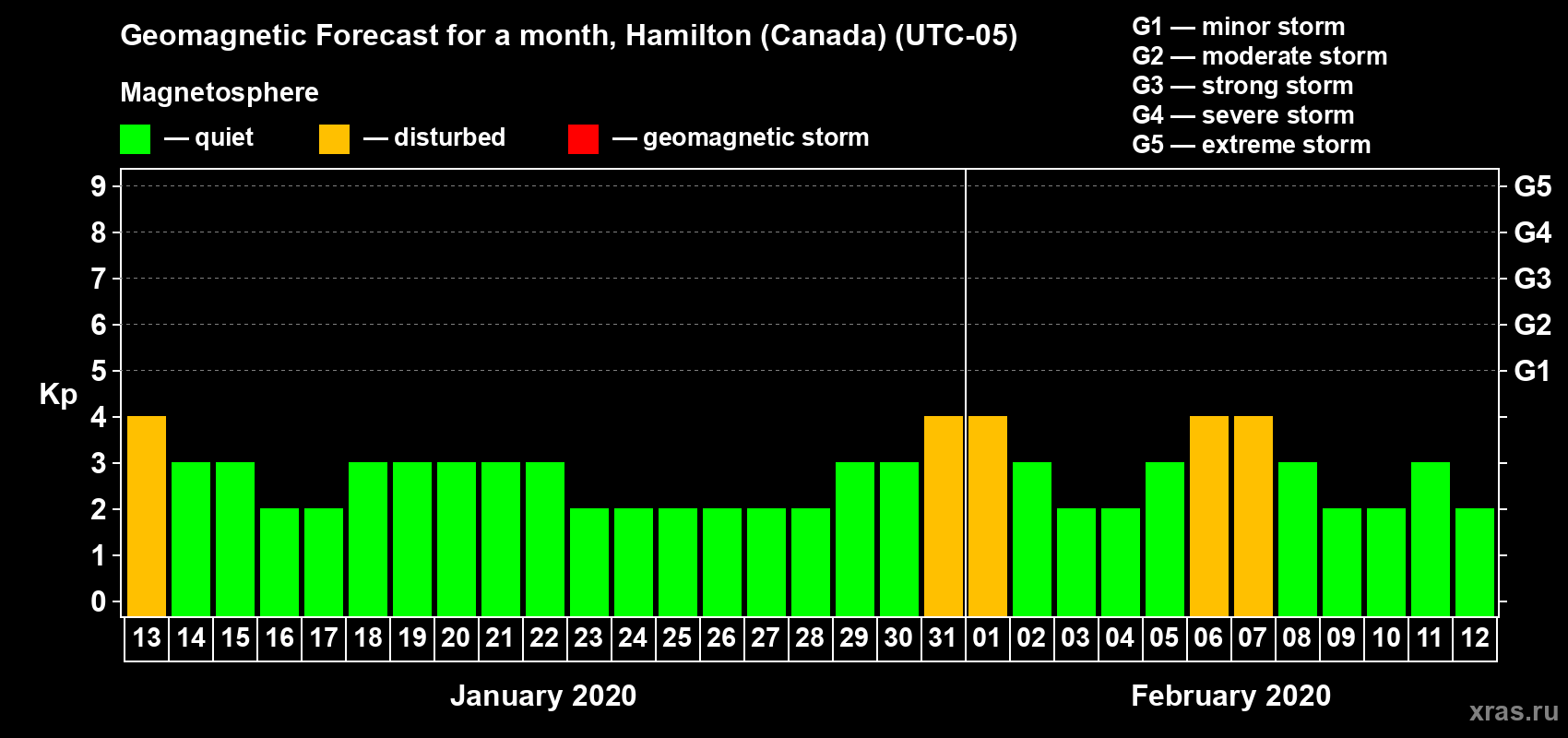 Geomagnetic Forecast for a month, Hamilton (Canada) (UTC-05)

Magnetosphere

— quiet — disturbed — geomagnetic storm

G1 — minor storm
G2 — moderate storm
G3 — strong storm
G4 — severe storm
G5 — extreme storm

Kp

9 8 7 6 5 4 3 2 1 0

G5 G4 G3 G2 G1

13 14 15 16 17 18 19 20 21 22 23 24 25 26 27 28 29 30 31 01 02 03 04 05 06 07 08 09 10 11 12

January 2020

February 2020

xras.ru